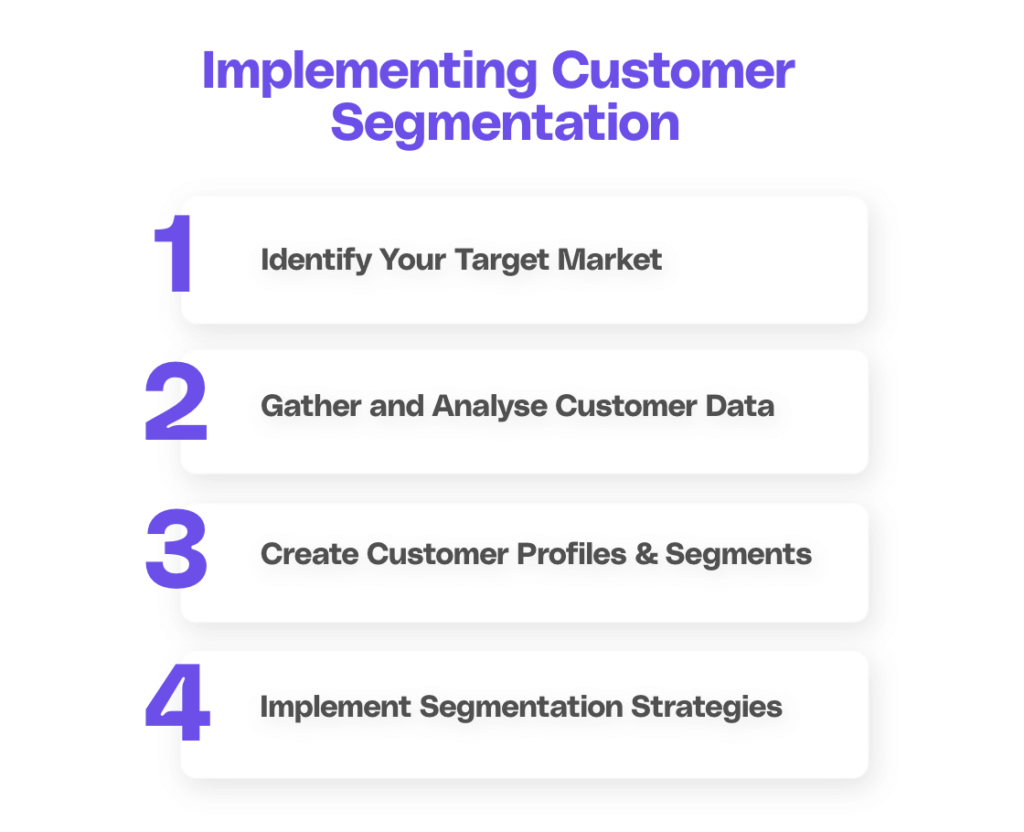 Implementing Customer Segmentation

1 Identify Your Target Market

2 Gather and Analyse Customer Data

3 Create Customer Profiles & Segments

4 Implement Segmentation Strategies